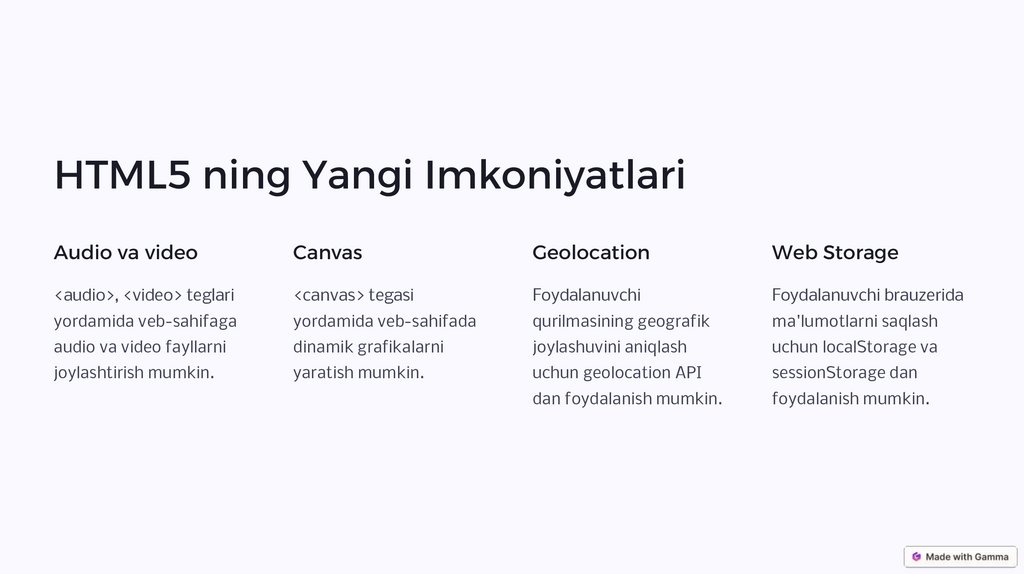 HTML5 ning Yangi Imkoniyatlari

Audio va video

<audio>, <video> teglari yordamida veb-sahifaga audio va video fayllarni joylashtirish mumkin.

Canvas

<canvas> tegasi yordamida veb-sahifada dinamik grafikalarni yaratish mumkin.

Geolocation

Foydalanuvchi qurilmasining geografik joylashuvini aniqlash uchun geolocation API dan foydalanish mumkin.

Web Storage

Foydalanuvchi brauzerida ma'lumotlarni saqlash uchun localStorage va sessionStorage dan foydalanish mumkin.

Made with Gamma